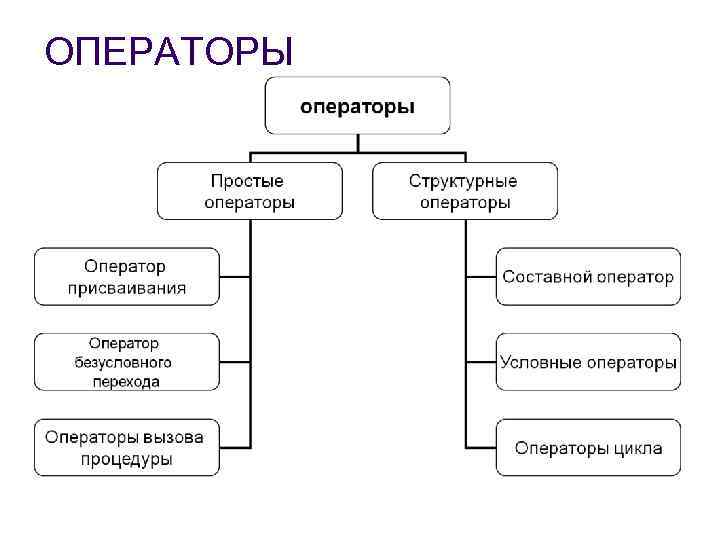 ОПЕРАТОРЫ

операторы

Простые операторы

Структурные операторы

Оператор присваивания

Оператор безусловного перехода

Операторы вызова процедуры

Составной оператор

Условные операторы

Операторы цикла